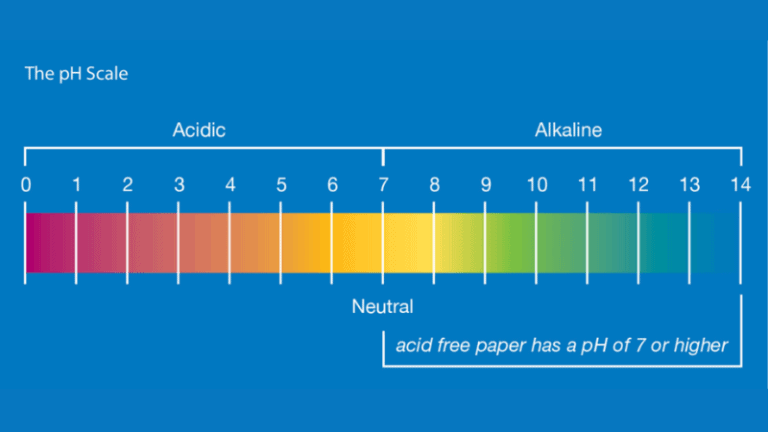 The pH Scale

Acidic

Alkaline

0 1 2 3 4 5 6 7 8 9 10 11 12 13 14

Neutral

acid free paper has a pH of 7 or higher